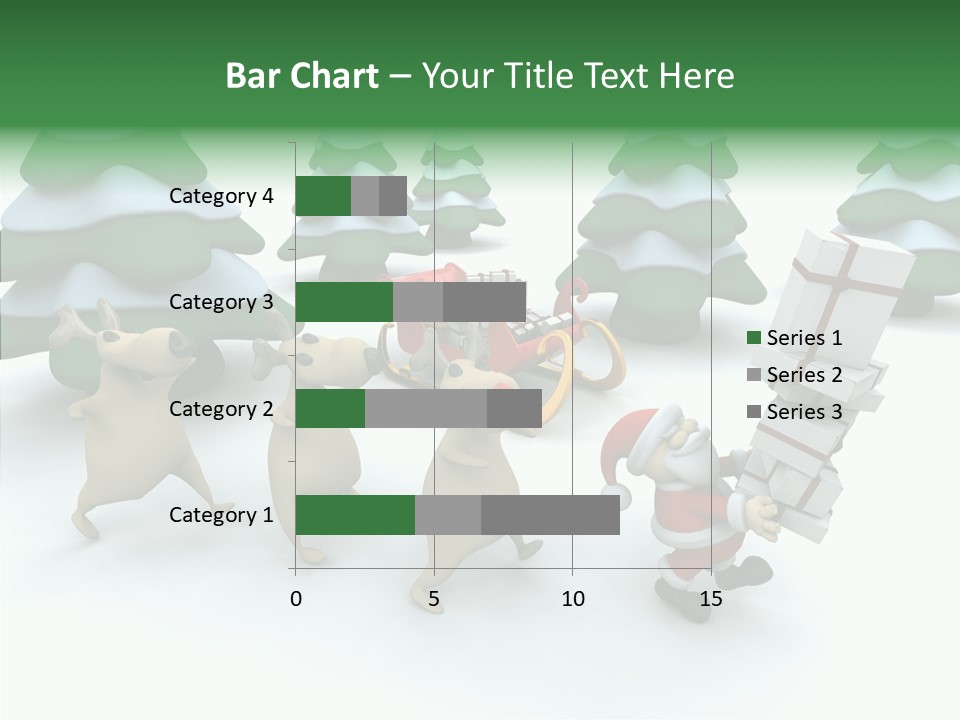 Bar Chart – Your Title Text Here

Category 4
Category 3
Category 2
Category 1

0
5
10
15

Series 1
Series 2
Series 3